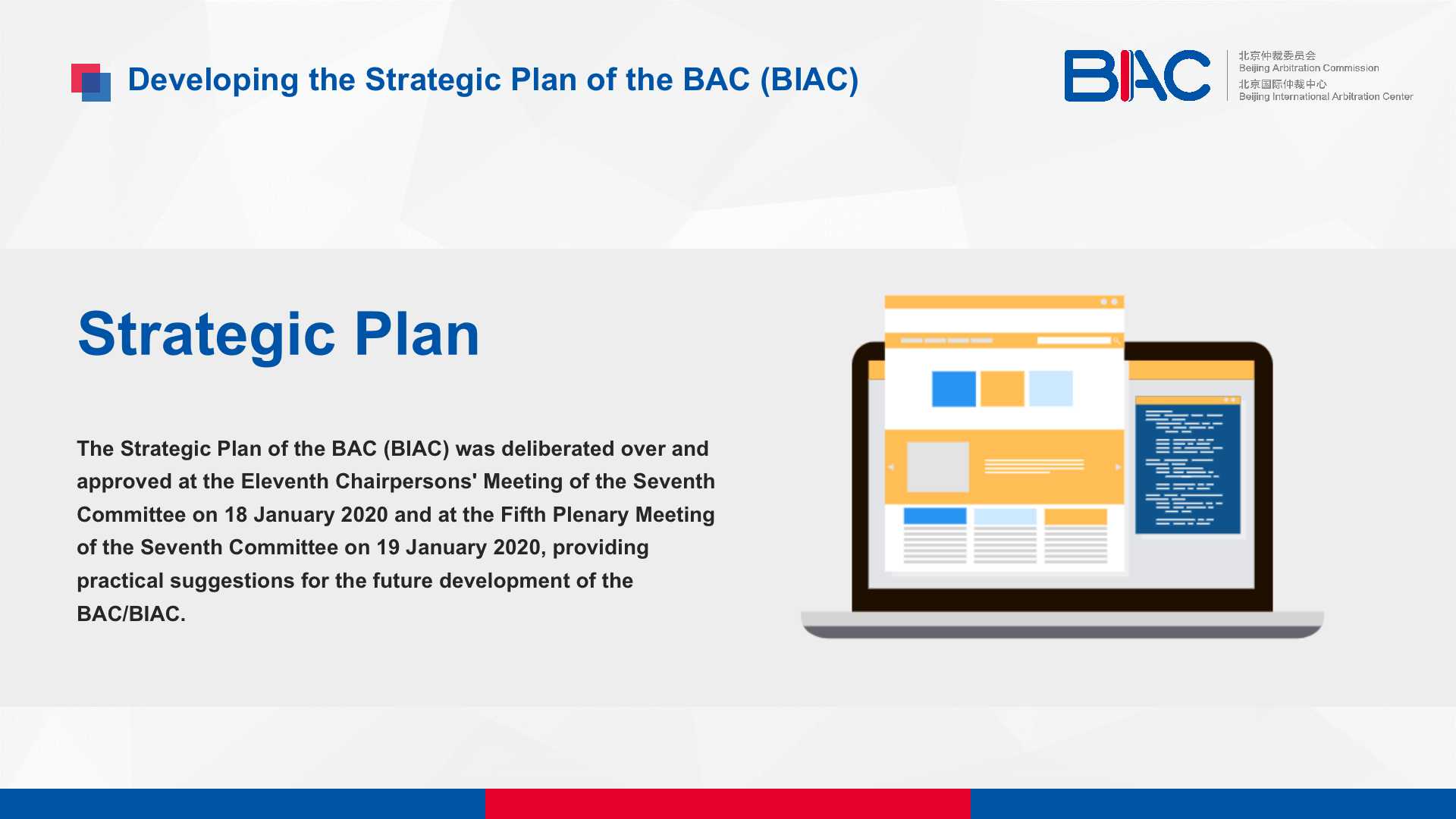 Developing the Strategic Plan of the BAC (BIAC)

BIAC

北京仲裁委员会
Beijing Arbitration Commission
北京国际仲裁中心
Beijing International Arbitration Center

Strategic Plan

The Strategic Plan of the BAC (BIAC) was deliberated over and approved at the Eleventh Chairpersons' Meeting of the Seventh Committee on 18 January 2020 and at the Fifth Plenary Meeting of the Seventh Committee on 19 January 2020, providing practical suggestions for the future development of the BAC/BIAC.